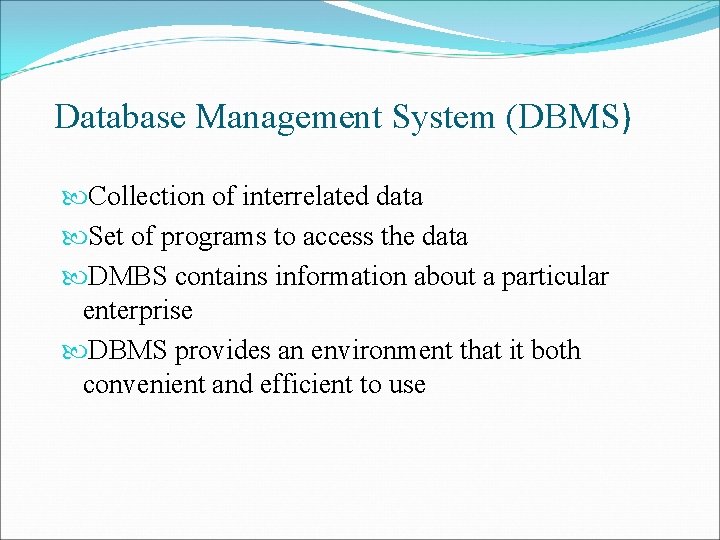 Database Management System (DBMS)

Collection of interrelated data

Set of programs to access the data

DMBS contains information about a particular enterprise

DBMS provides an environment that it both convenient and efficient to use